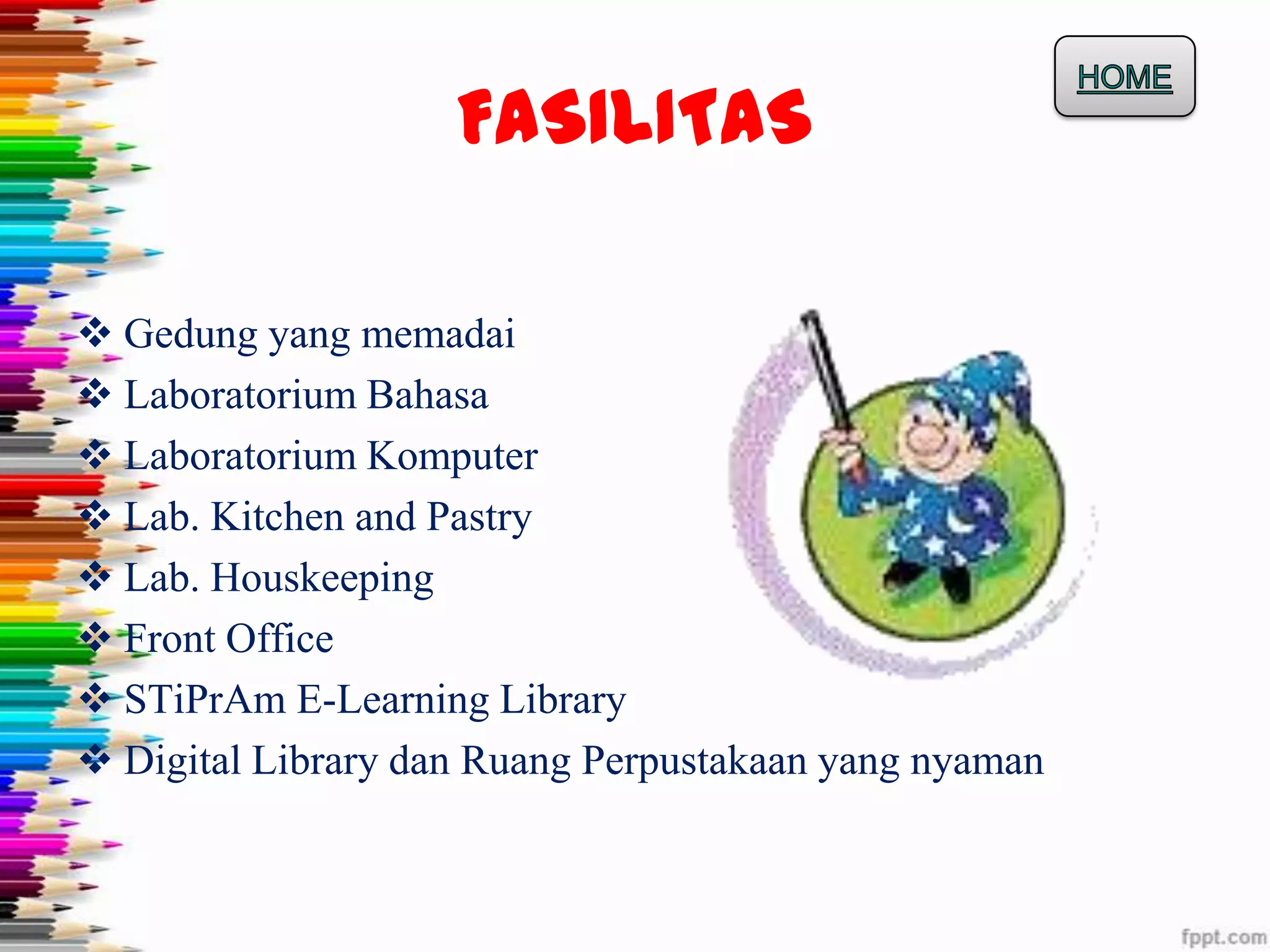 HOME

FASILITAS

❖ Gedung yang memadai
❖ Laboratorium Bahasa
❖ Laboratorium Komputer
❖ Lab. Kitchen and Pastry
❖ Lab. Houskeeping
❖ Front Office
❖ STiPrAm E-Learning Library
❖ Digital Library dan Ruang Perpustakaan yang nyaman

fppt.com